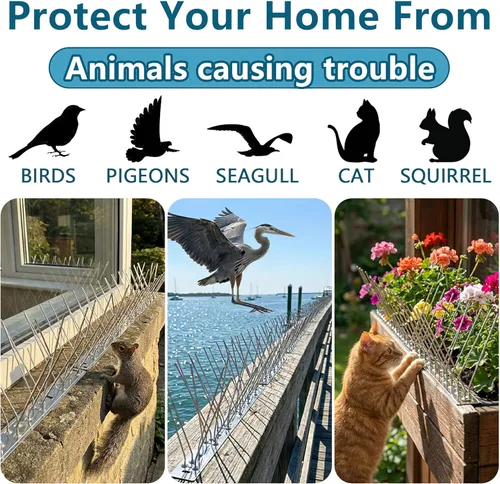 Protect Your Home From

Animals causing trouble

BIRDS PIGEONS SEAGULL CAT SQUIRREL